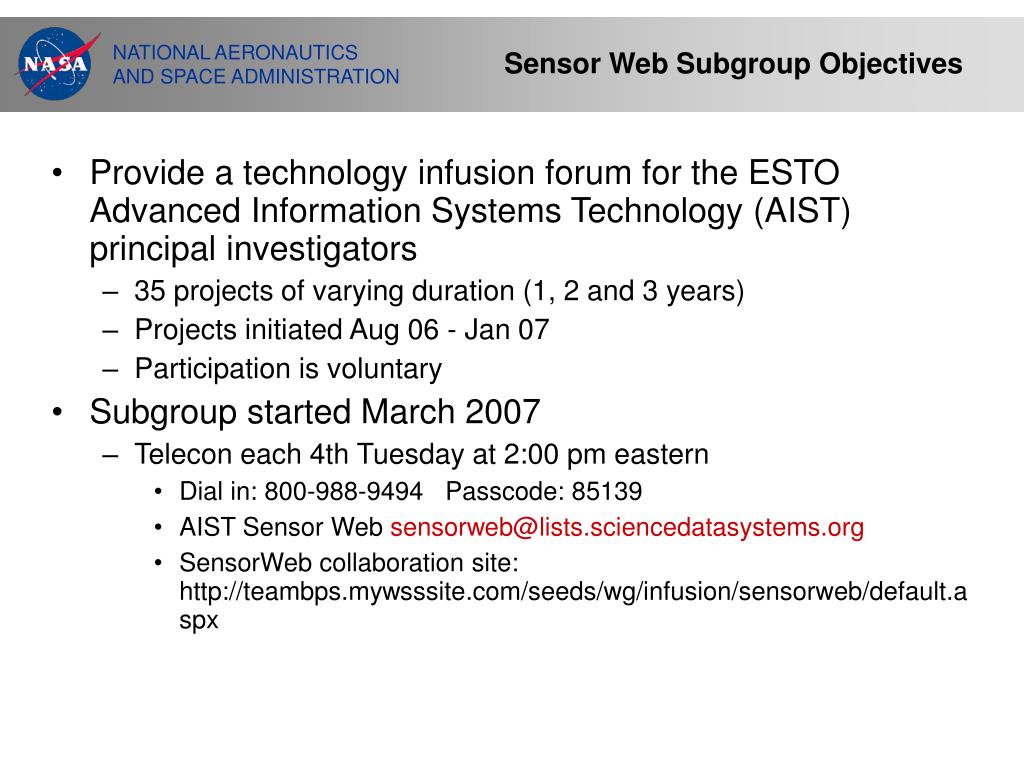 NASA

NATIONAL AERONAUTICS AND SPACE ADMINISTRATION

Sensor Web Subgroup Objectives

• Provide a technology infusion forum for the ESTO Advanced Information Systems Technology (AIST) principal investigators
– 35 projects of varying duration (1, 2 and 3 years)
– Projects initiated Aug 06 - Jan 07
– Participation is voluntary
• Subgroup started March 2007
– Telecon each 4th Tuesday at 2:00 pm eastern
• Dial in: 800-988-9494 Passcode: 85139
• AIST Sensor Web sensorweb@lists.sciencedatasystems.org
• SensorWeb collaboration site: http://teambps.mywsssite.com/seeds/wg/infusion/sensorweb/default.aspx